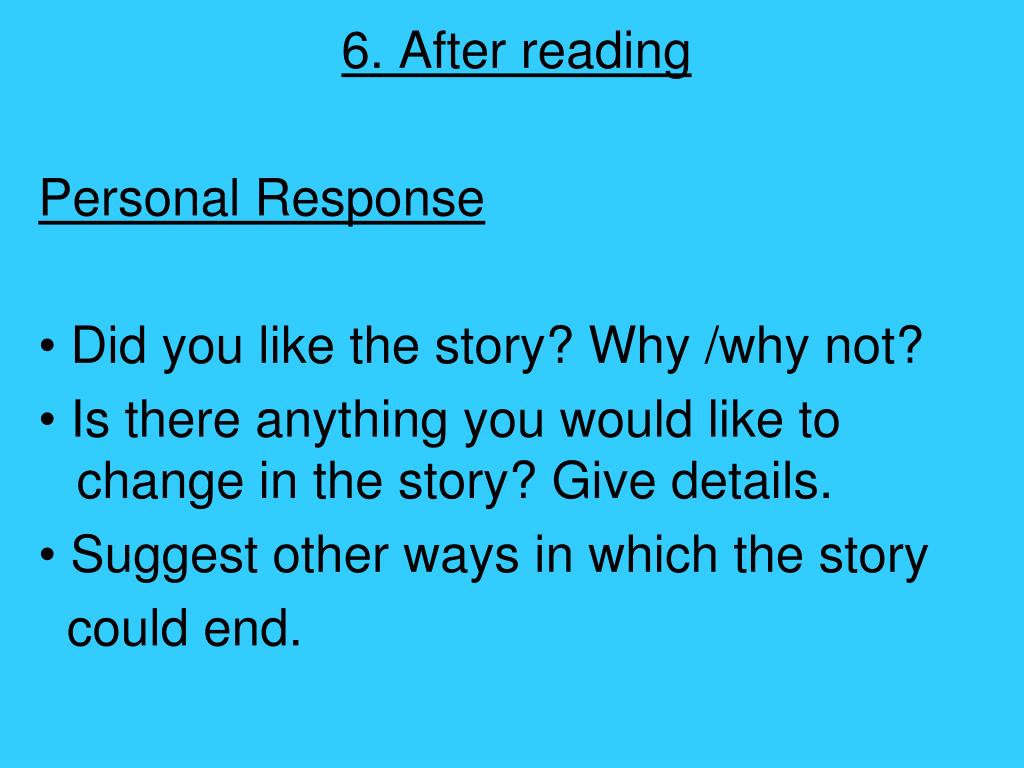 6. After reading

Personal Response

• Did you like the story? Why /why not?
• Is there anything you would like to change in the story? Give details.
• Suggest other ways in which the story could end.